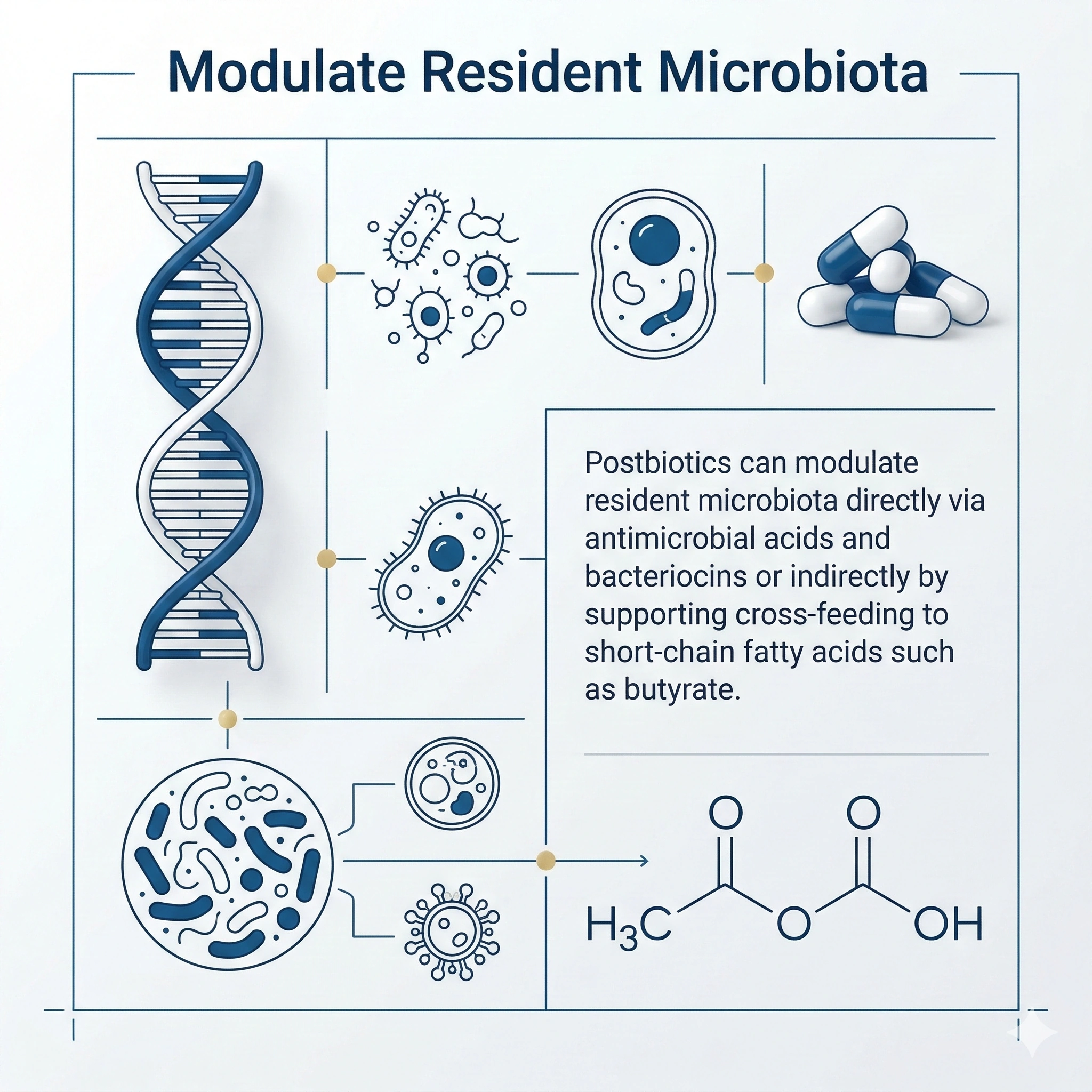 Modulate Resident Microbiota

Postbiotics can modulate resident microbiota directly via antimicrobial acids and bacteriocins or indirectly by supporting cross-feeding to short-chain fatty acids such as butyrate.

O O

$H_3C$ O OH